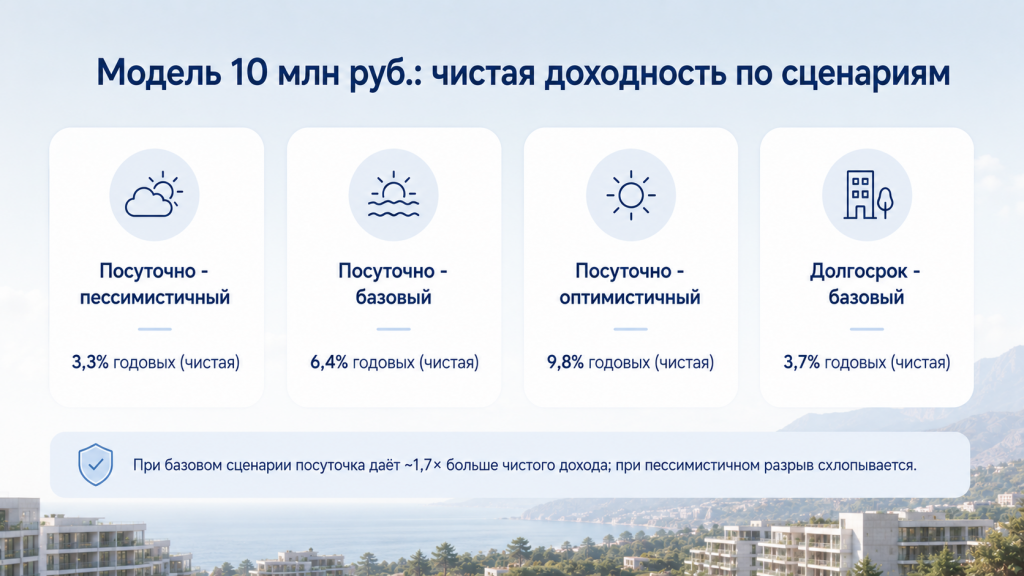 Модель 10 млн руб.: чистая доходность по сценариям

Посуточно - пессимистичный

3,3% годовых (чистая)

Посуточно - базовый

6,4% годовых (чистая)

Посуточно - оптимистичный

9,8% годовых (чистая)

Долгосрок - базовый

3,7% годовых (чистая)

При базовом сценарии посуточка даёт ~1,7× больше чистого дохода; при пессимистичном разрыв схлопывается.